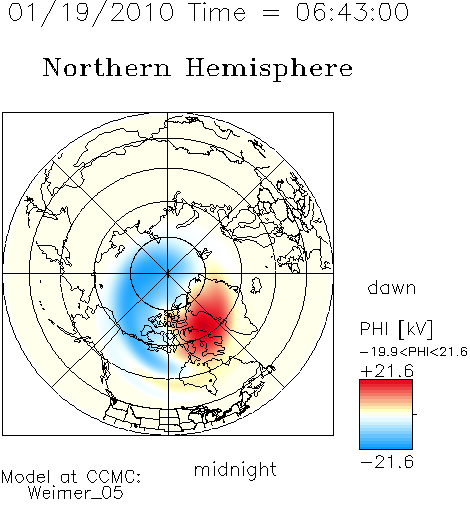 01/19/2010 Time = 06:43:00

Northern Hemisphere

dawn

PHI [kV]

−19.9<PHI<21.6

+21.6

−21.6

midnight

Model at CCMC:
Weimer_05